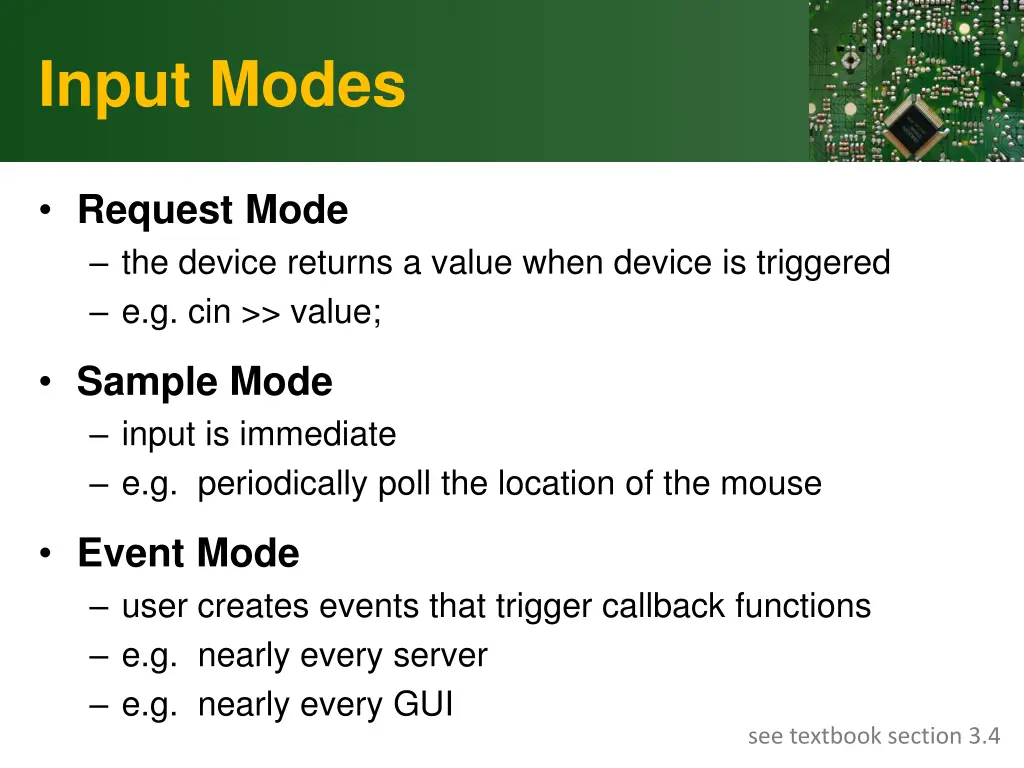 Input Modes

• Request Mode
– the device returns a value when device is triggered
– e.g. cin >> value;

• Sample Mode
– input is immediate
– e.g. periodically poll the location of the mouse

• Event Mode
– user creates events that trigger callback functions
– e.g. nearly every server
– e.g. nearly every GUI

see textbook section 3.4